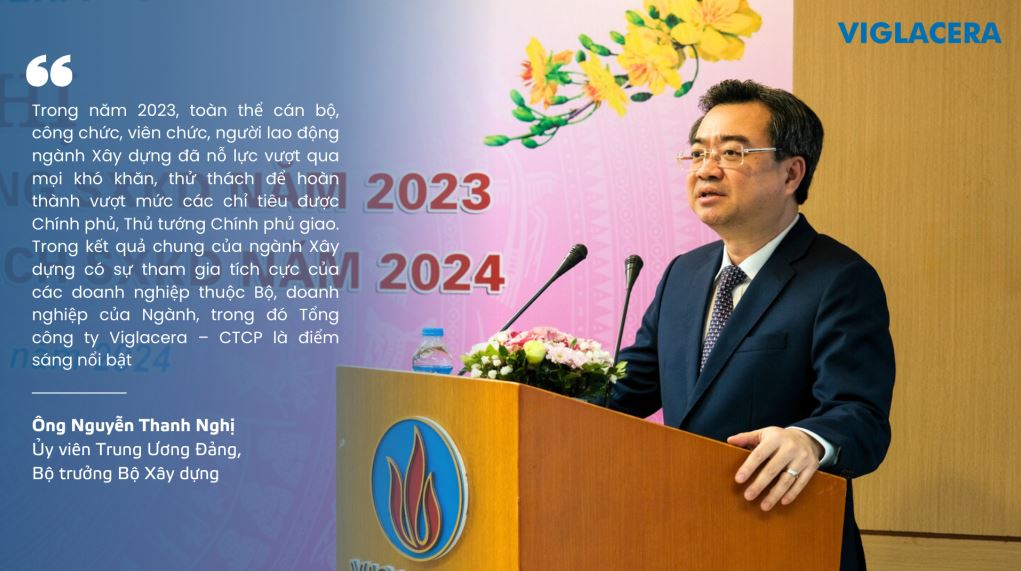 VIGLACERA

Trong năm 2023, toàn thể cán bộ, công chức, viên chức, người lao động ngành Xây dựng đã nỗ lực vượt qua mọi khó khăn, thử thách để hoàn thành vượt mức các chỉ tiêu được Chính phủ, Thủ tướng Chính phủ giao. Trong kết quả chung của ngành Xây dựng có sự tham gia tích cực của các doanh nghiệp thuộc Bộ, doanh nghiệp của Ngành, trong đó Tổng công ty Viglacera – CTCP là điểm sáng nổi bật

Ông Nguyễn Thanh Nghị
Ủy viên Trung Ương Đảng,
Bộ trưởng Bộ Xây dựng

2023
2024